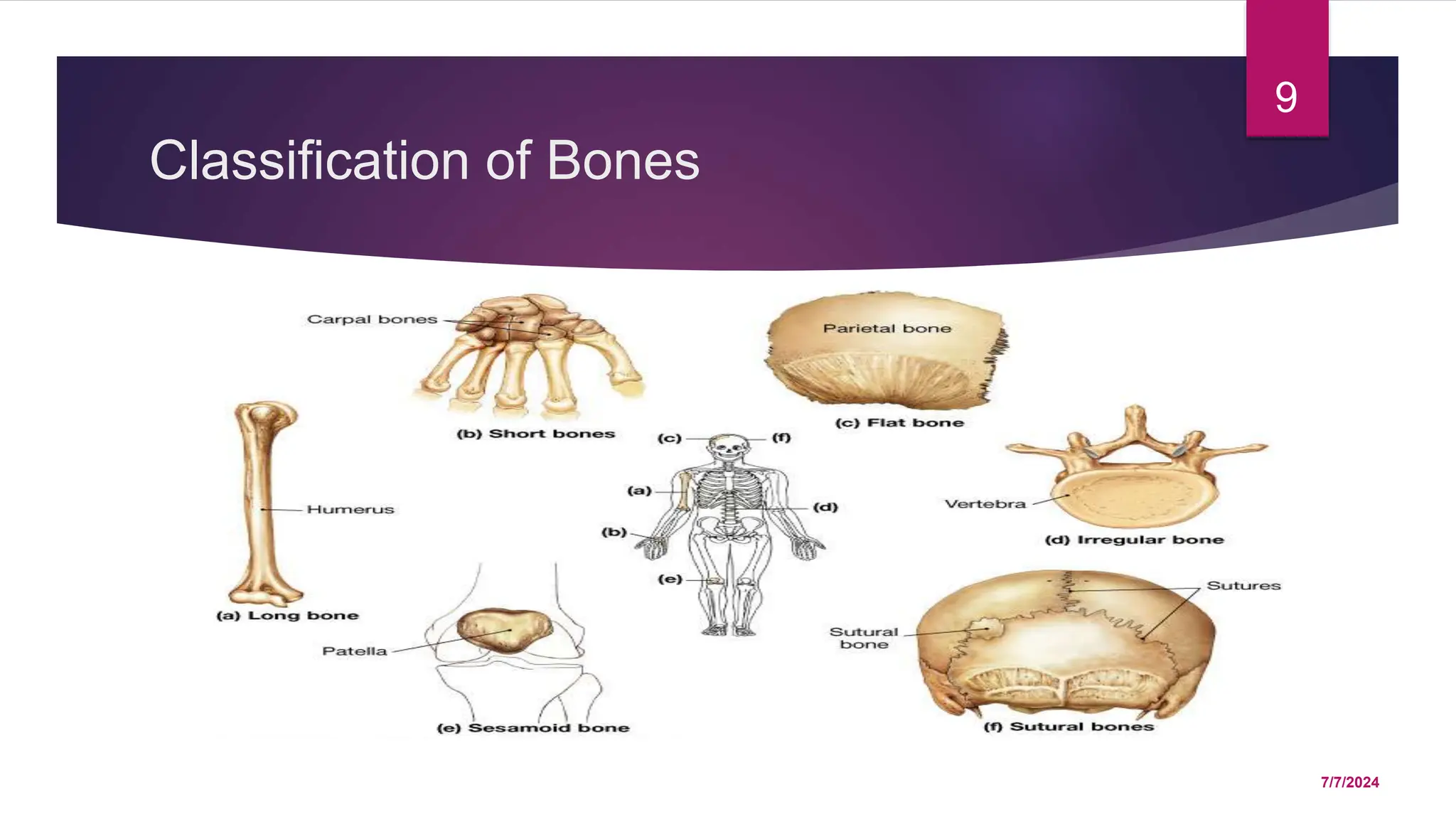 9

Classification of Bones

Carpal bones

(b) Short bones

Parietal bone

(c) Flat bone

Humerus

(a) Long bone

(c)

(f)

(a)

(d)

(b)

(e)

Vertebra

(d) Irregular bone

Patella

(e) Sesamoid bone

Sutures

Sutural bone

(f) Sutural bones

7/7/2024